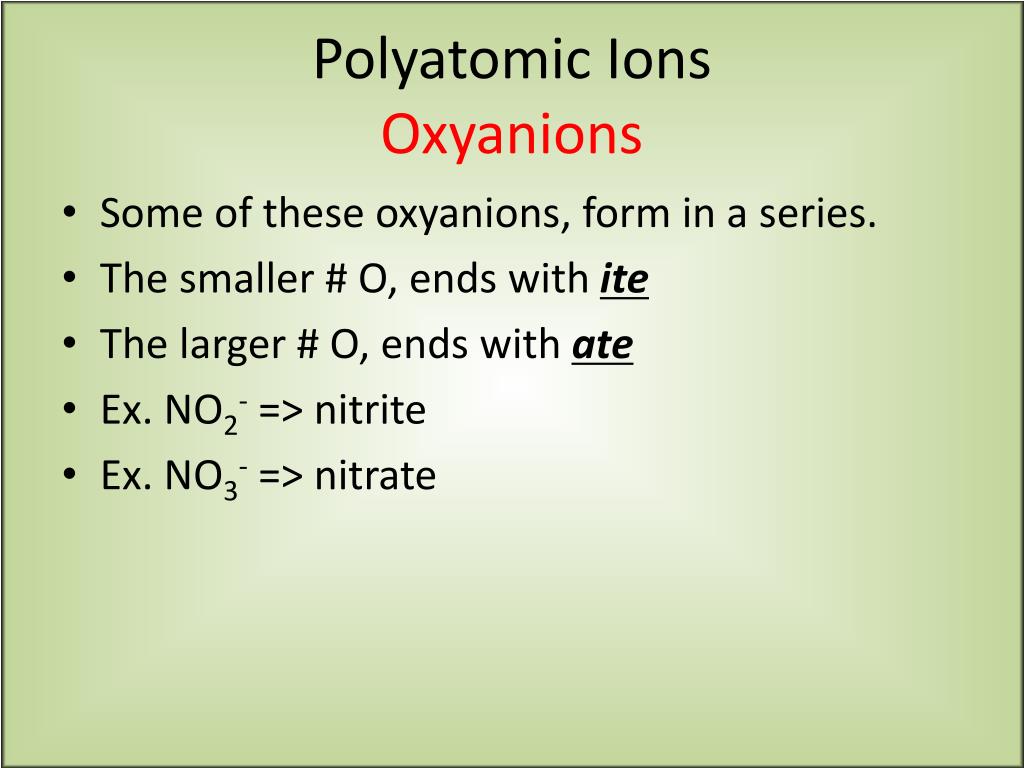 Polyatomic Ions
Oxyanions

• Some of these oxyanions, form in a series.
• The smaller # O, ends with ite
• The larger # O, ends with ate
• Ex. $NO_2^-$ => nitrite
• Ex. $NO_3^-$ => nitrate